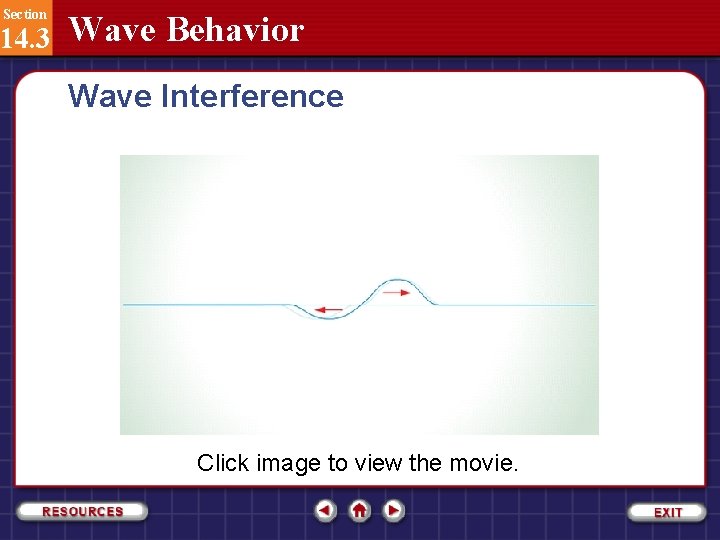 Section
14.3
Wave Behavior

Wave Interference

Click image to view the movie.

RESOURCES

EXIT